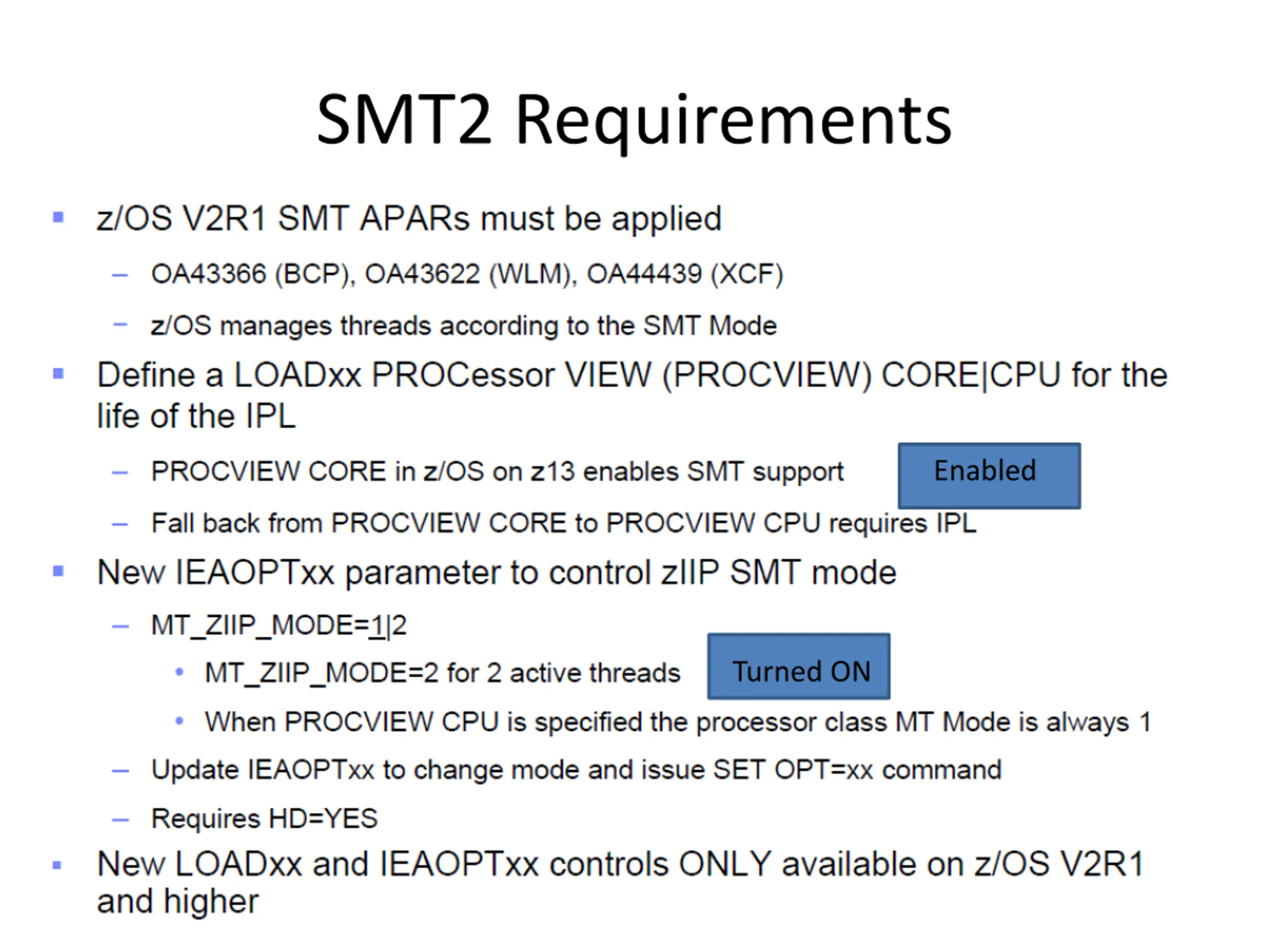 SMT2 Requirements

▪ z/OS V2R1 SMT APARs must be applied

– OA43366 (BCP), OA43622 (WLM), OA44439 (XCF)

– z/OS manages threads according to the SMT Mode

▪ Define a LOADxx PROCessor VIEW (PROCVIEW) CORE|CPU for the life of the IPL

– PROCVIEW CORE in z/OS on z13 enables SMT support

Enabled

– Fall back from PROCVIEW CORE to PROCVIEW CPU requires IPL

▪ New IEAOPTxx parameter to control zIIP SMT mode

– MT_ZIIP_MODE=1|2

• MT_ZIIP_MODE=2 for 2 active threads

Turned ON

• When PROCVIEW CPU is specified the processor class MT Mode is always 1

– Update IEAOPTxx to change mode and issue SET OPT=xx command

– Requires HD=YES

▪ New LOADxx and IEAOPTxx controls ONLY available on z/OS V2R1 and higher